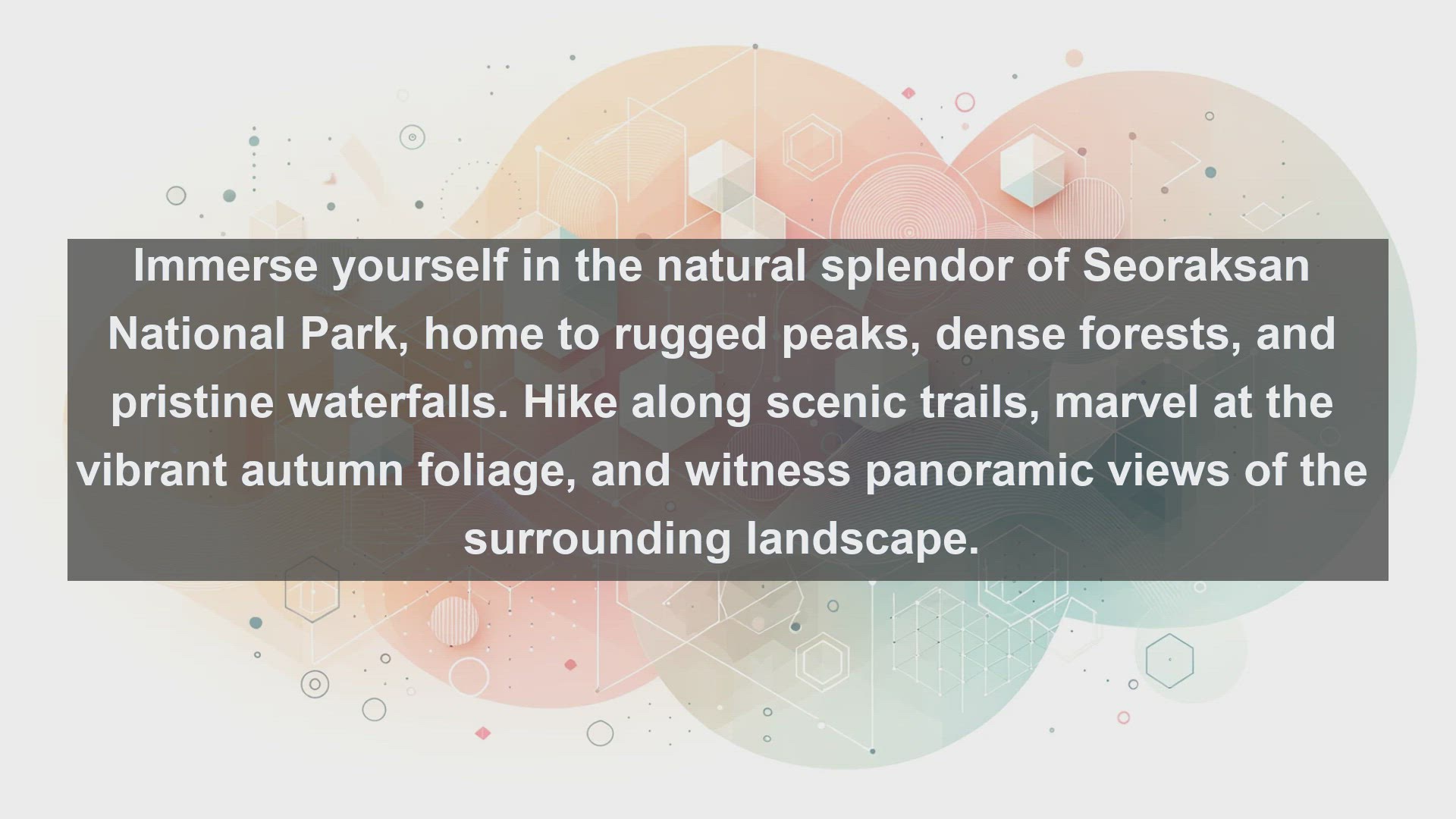 Immerse yourself in the natural splendor of Seoraksan National Park, home to rugged peaks, dense forests, and pristine waterfalls. Hike along scenic trails, marvel at the vibrant autumn foliage, and witness panoramic views of the surrounding landscape.